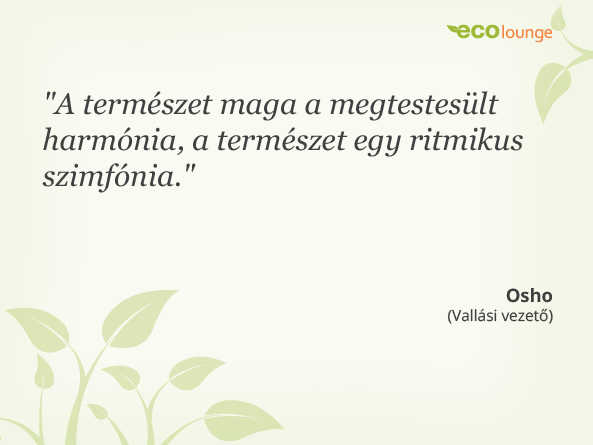 ecolounge

"A természet maga a megtestesült harmónia, a természet egy ritmikus szimfónia."

Osho
(Vallási vezető)